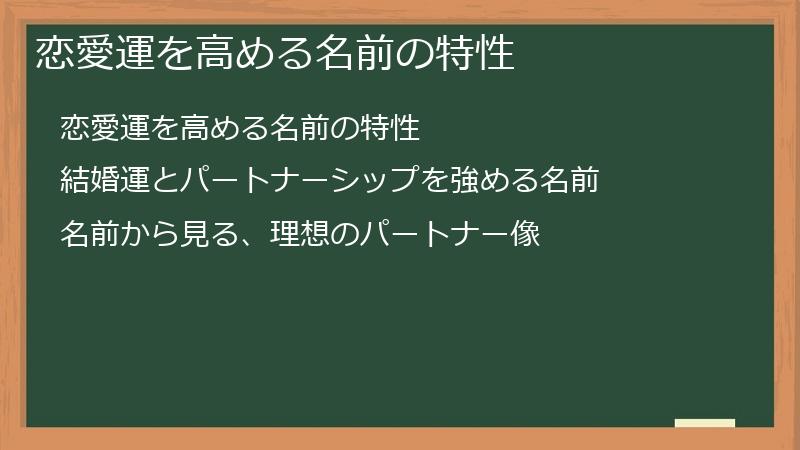 恋愛運を高める名前の特性

恋愛運を高める名前の特性

結婚運とパートナーシップを強める名前

名前から見る、理想のパートナー像